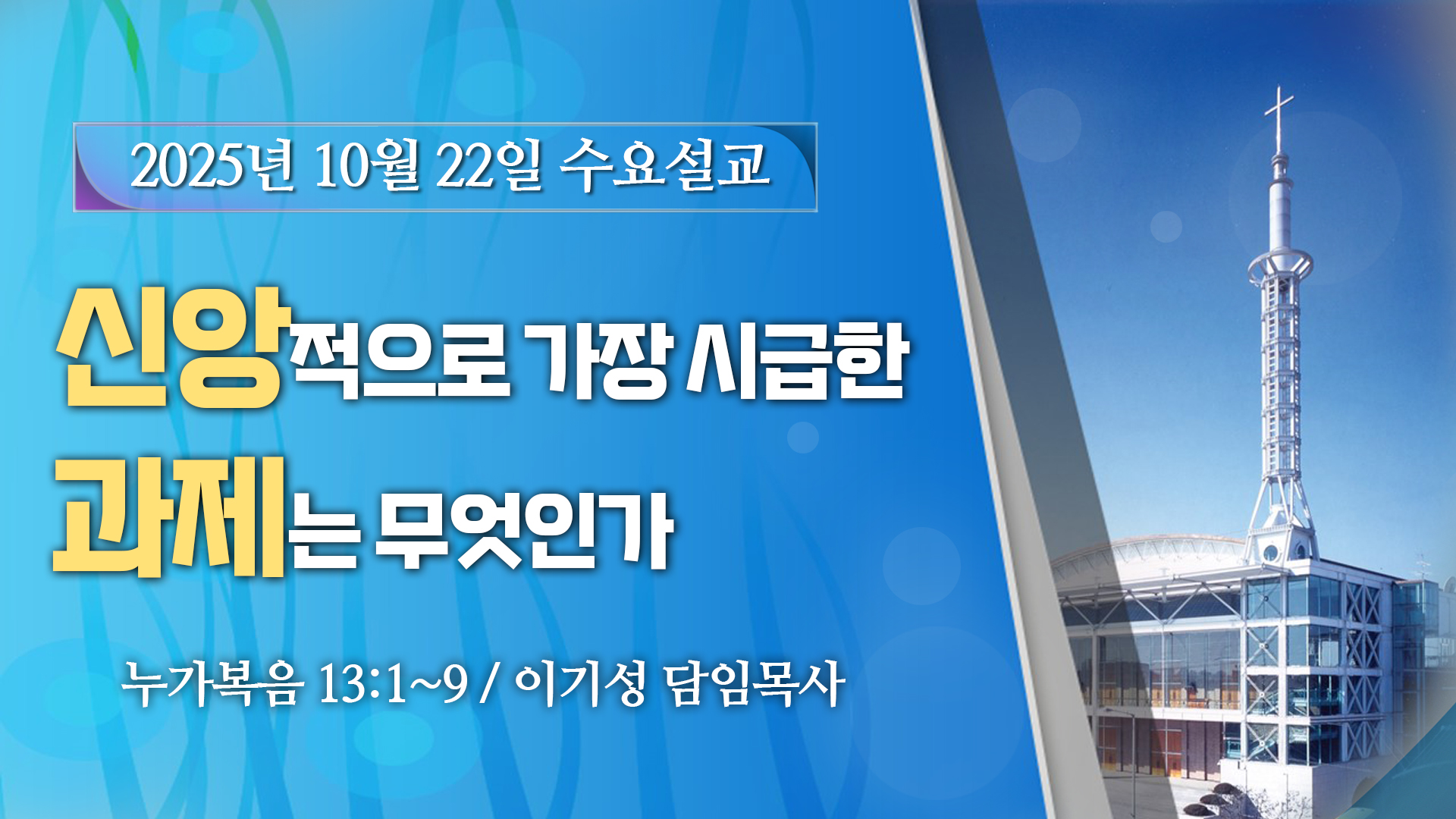 2025년 10월 22일 수요설교

신앙적으로 가장 시급한 과제는 무엇인가

누가복음 13:1~9 / 이기성 담임목사